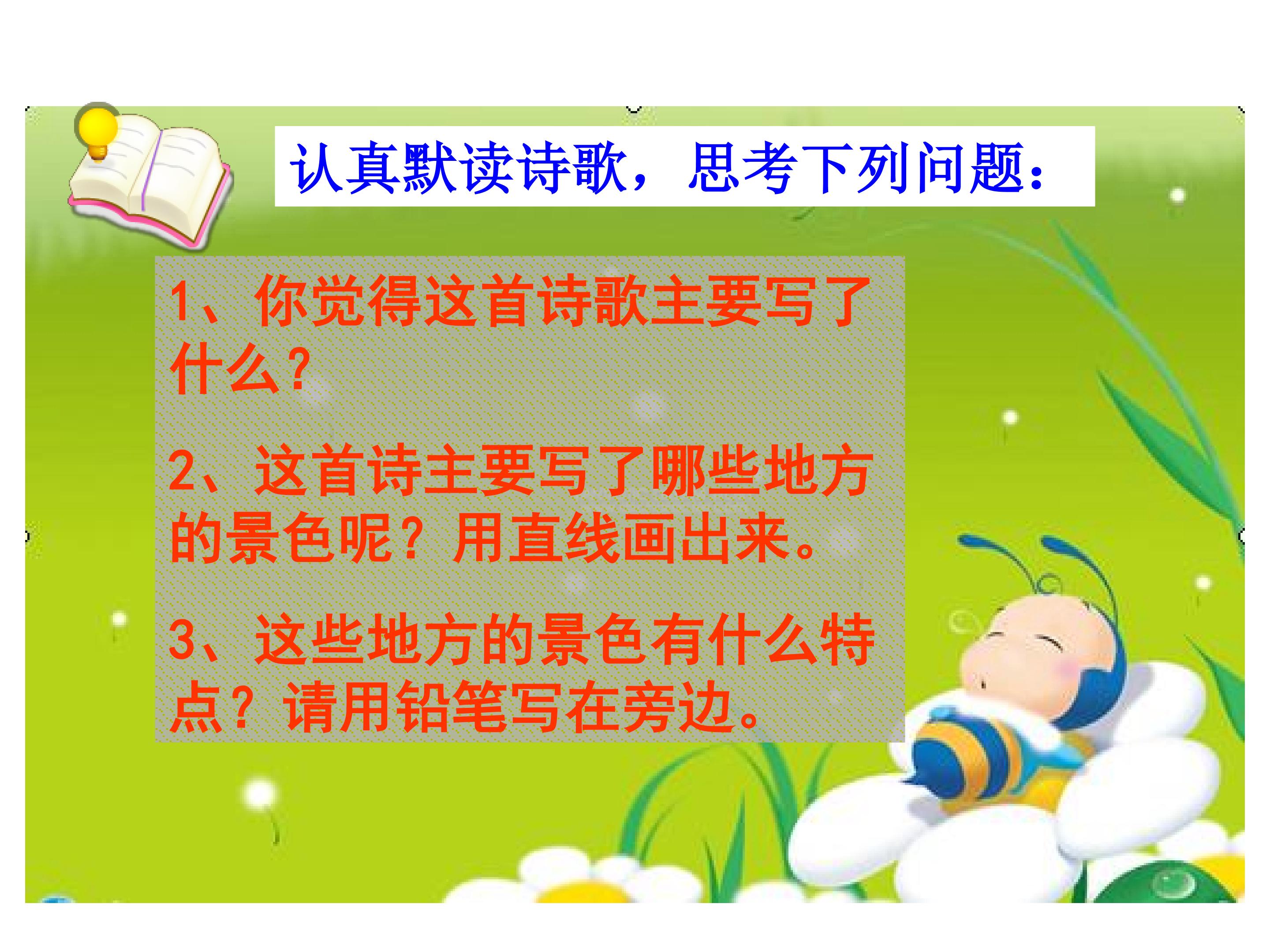 认真默读诗歌，思考下列问题：

1、你觉得这首诗歌主要写了什么？

2、这首诗主要写了哪些地方的景色呢？用直线画出来。

3、这些地方的景色有什么特点？请用铅笔写在旁边。